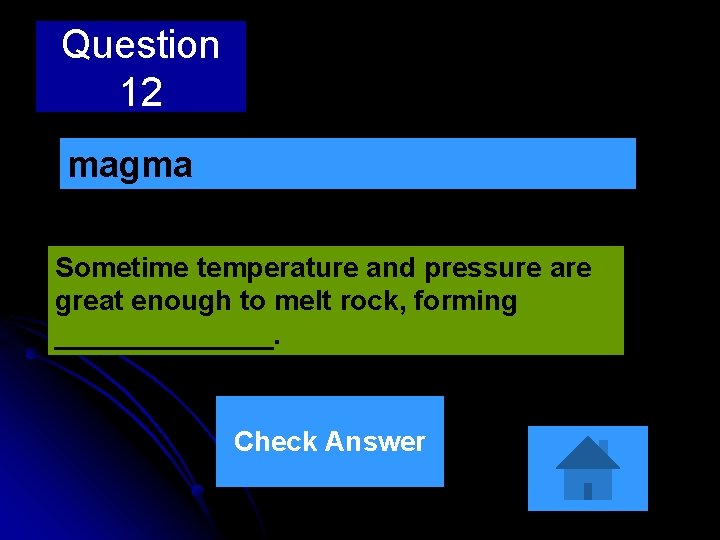 Question 12

magma

Sometime temperature and pressure are great enough to melt rock, forming ______________.

Check Answer